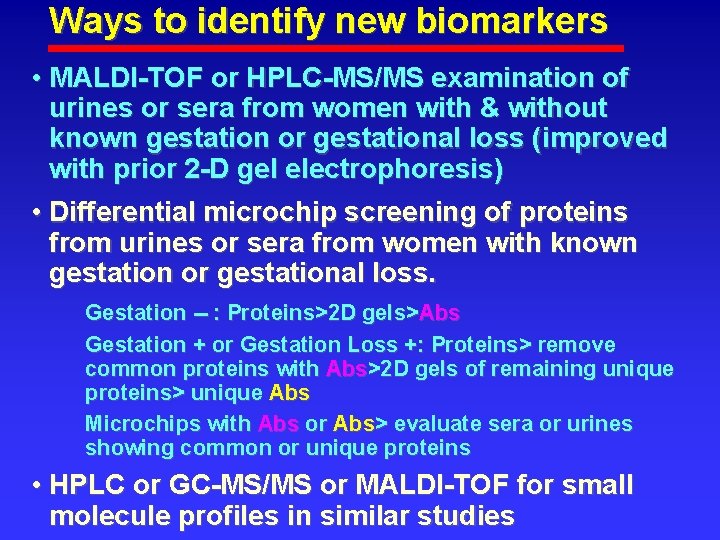 Ways to identify new biomarkers

• MALDI-TOF or HPLC-MS/MS examination of urines or sera from women with & without known gestation or gestational loss (improved with prior 2-D gel electrophoresis)

• Differential microchip screening of proteins from urines or sera from women with known gestation or gestational loss.

Gestation – : Proteins>2D gels>Abs

Gestation + or Gestation Loss +: Proteins> remove common proteins with Abs>2D gels of remaining unique proteins> unique Abs

Microchips with Abs or Abs> evaluate sera or urines showing common or unique proteins

• HPLC or GC-MS/MS or MALDI-TOF for small molecule profiles in similar studies